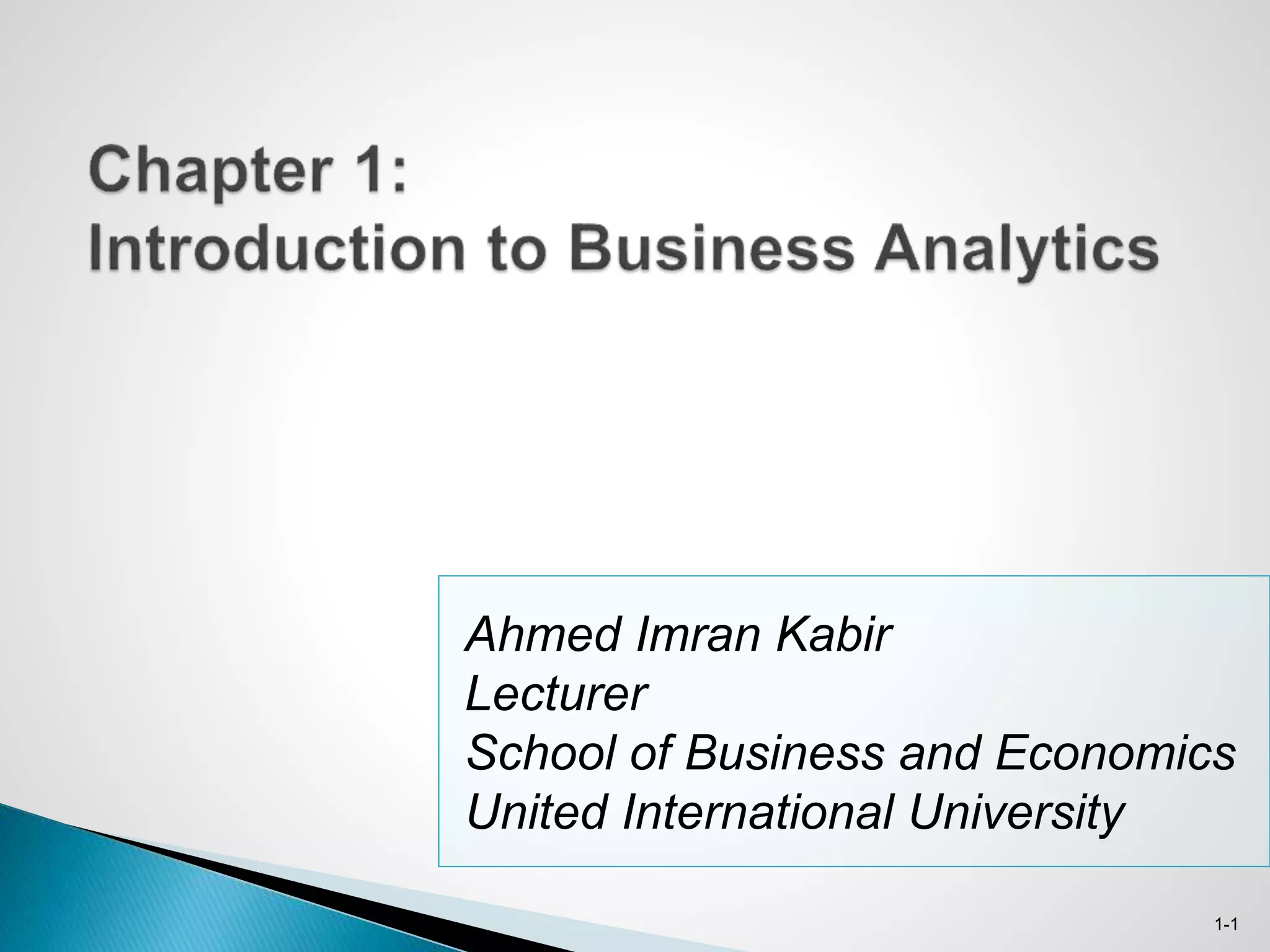 Chapter 1:
Introduction to Business Analytics

Ahmed Imran Kabir
Lecturer
School of Business and Economics
United International University

1-1